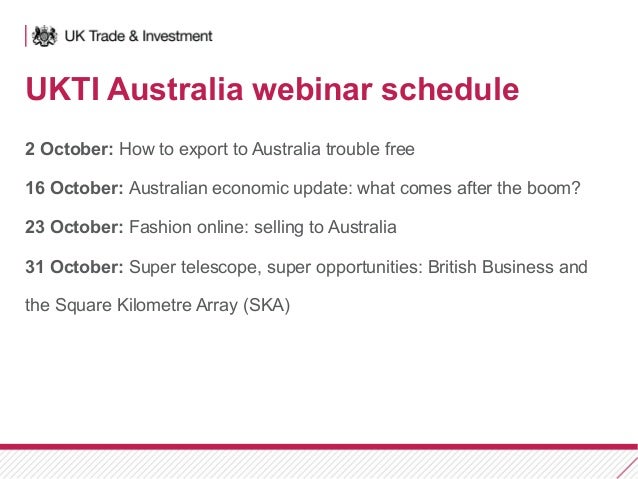 UK Trade & Investment

UKTI Australia webinar schedule

2 October: How to export to Australia trouble free

16 October: Australian economic update: what comes after the boom?

23 October: Fashion online: selling to Australia

31 October: Super telescope, super opportunities: British Business and the Square Kilometre Array (SKA)